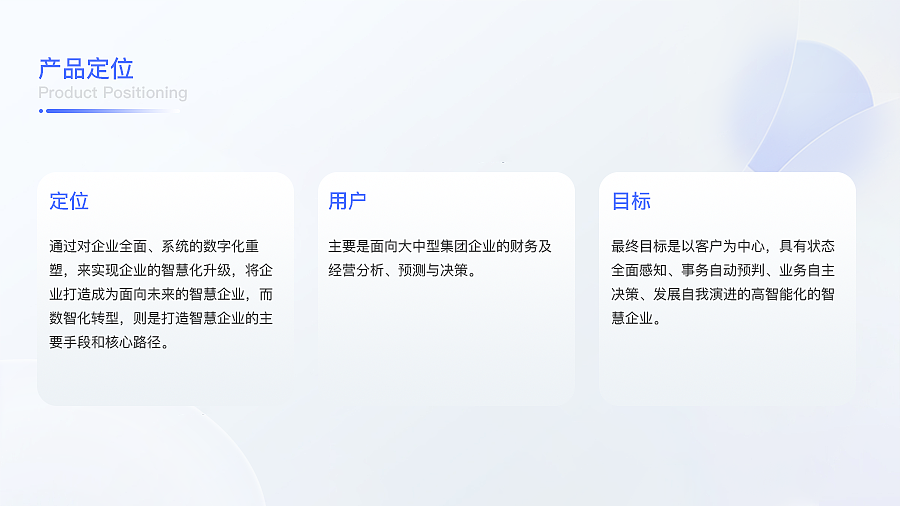 产品定位
Product Positioning

定位

通过对企业全面、系统的数字化重塑，来实现企业的智慧化升级，将企业打造成为面向未来的智慧企业，而数智化转型，则是打造智慧企业的主要手段和核心路径。

用户

主要是面向大中型集团企业的财务及经营分析、预测与决策。

目标

最终目标是以客户为中心，具有状态全面感知、事务自动预判、业务自主决策、发展自我演进的高智能化的智慧企业。